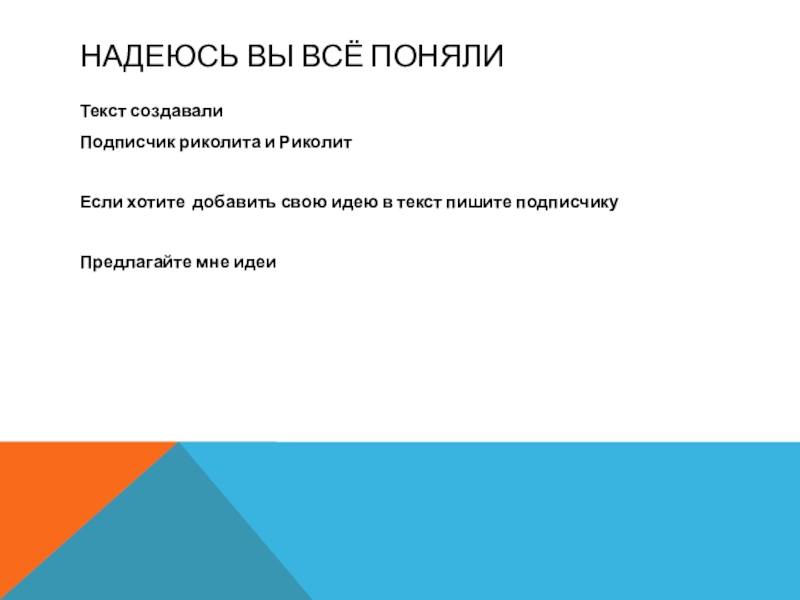 НАДЕЮСЬ ВЫ ВСЁ ПОНЯЛИ

Текст создавали

Подписчик риколита и Риколит

Если хотите добавить свою идею в текст пишите подписчику

Предлагайте мне идеи